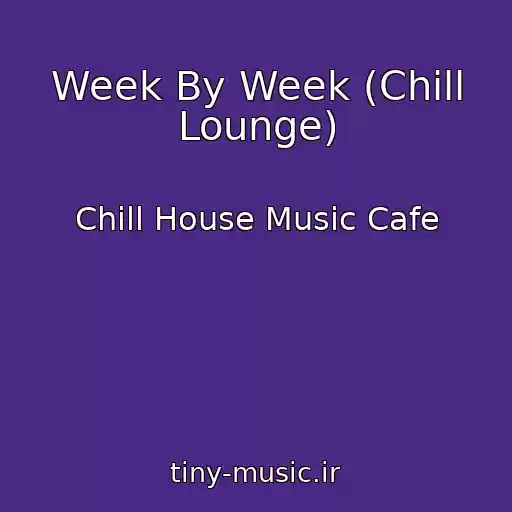 Week By Week (Chill Lounge)

Chill House Music Cafe

tiny-music.ir